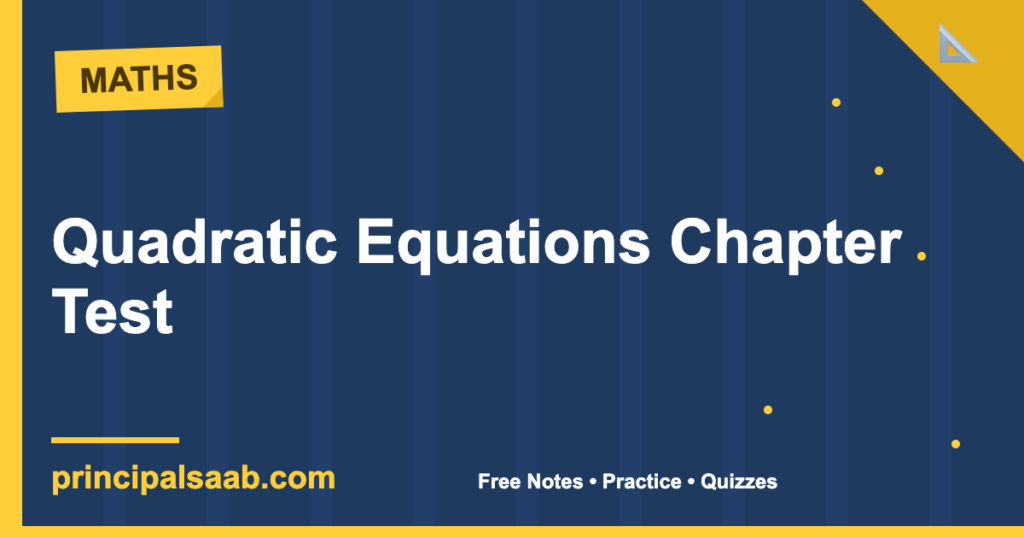 MATHS

Quadratic Equations Chapter Test

principalsaab.com

Free Notes • Practice • Quizzes